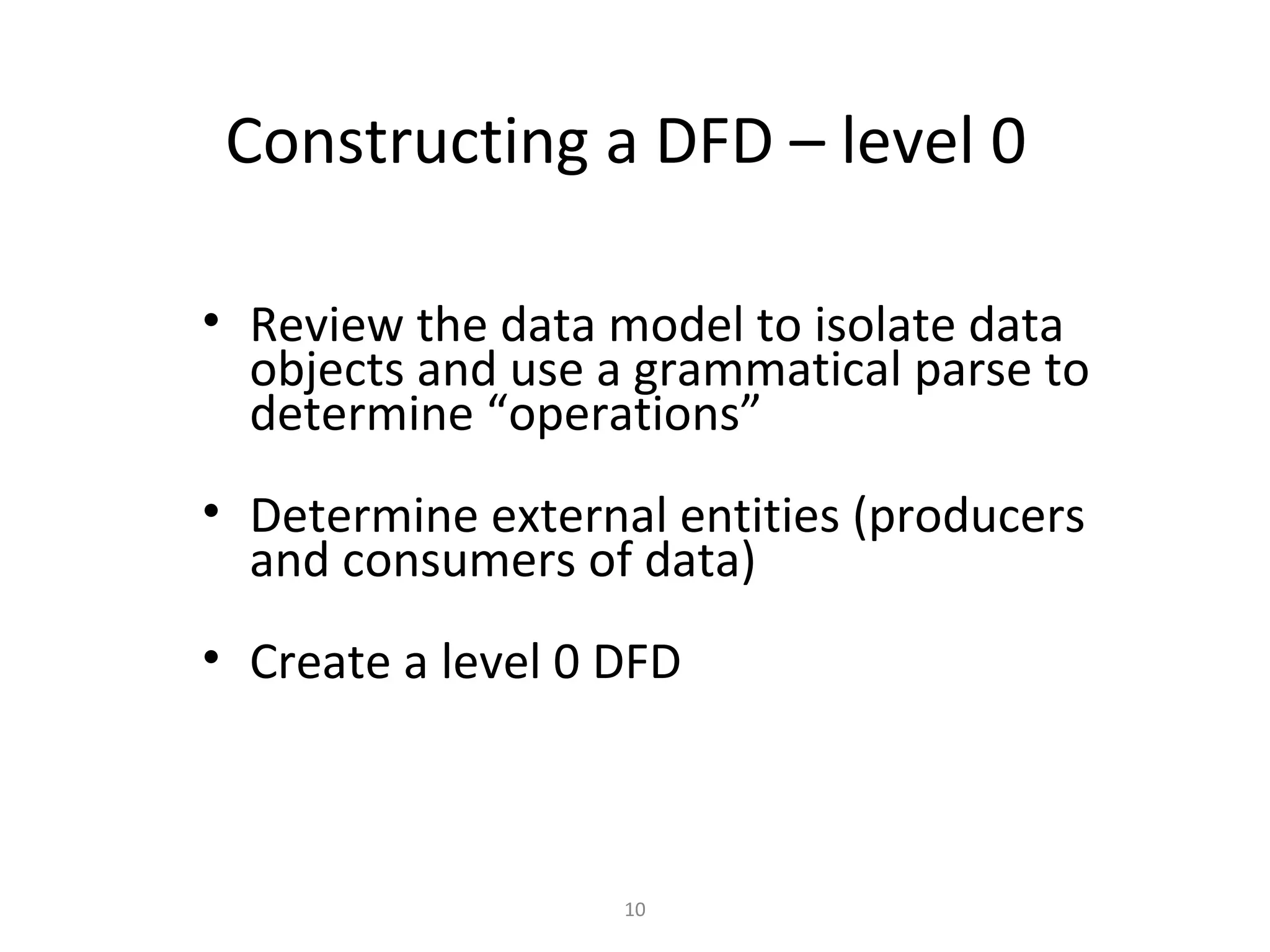 Constructing a DFD – level 0

• Review the data model to isolate data objects and use a grammatical parse to determine “operations”

• Determine external entities (producers and consumers of data)

• Create a level 0 DFD

10